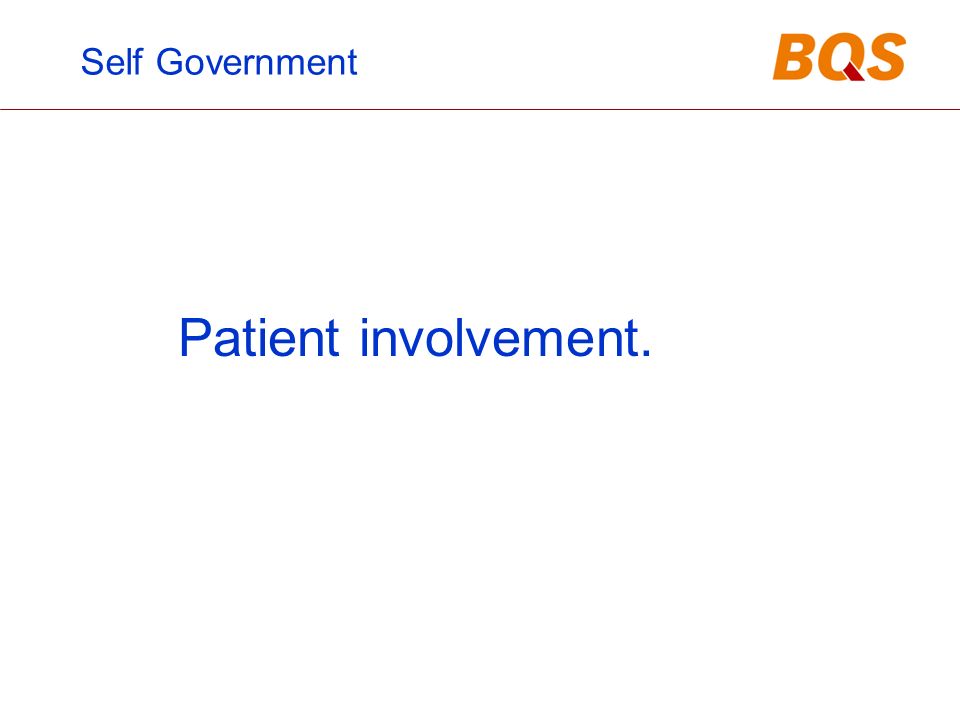 Self Government

BQS

Patient involvement.